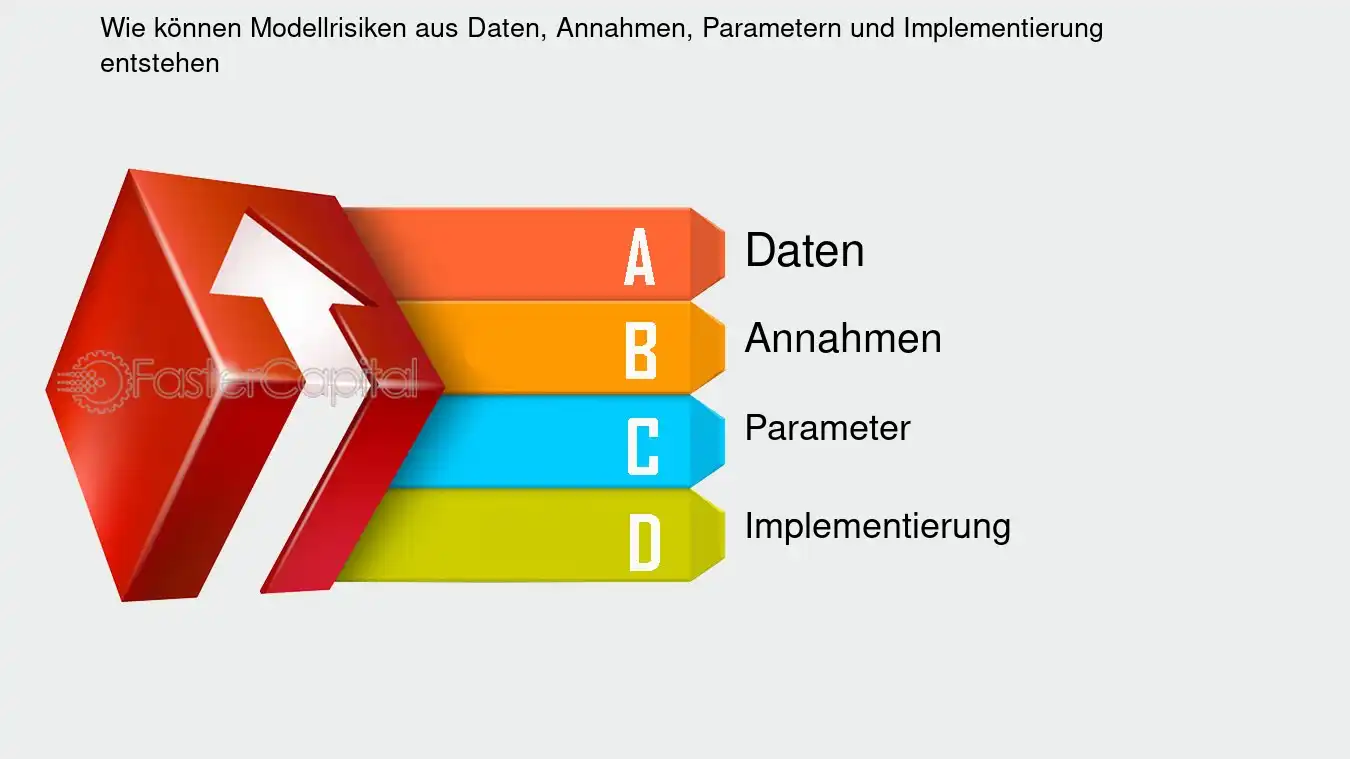 Wie können Modellrisiken aus Daten, Annahmen, Parametern und Implementierung entstehen

FasterCapital

A
Daten

B
Annahmen

C
Parameter

D
Implementierung